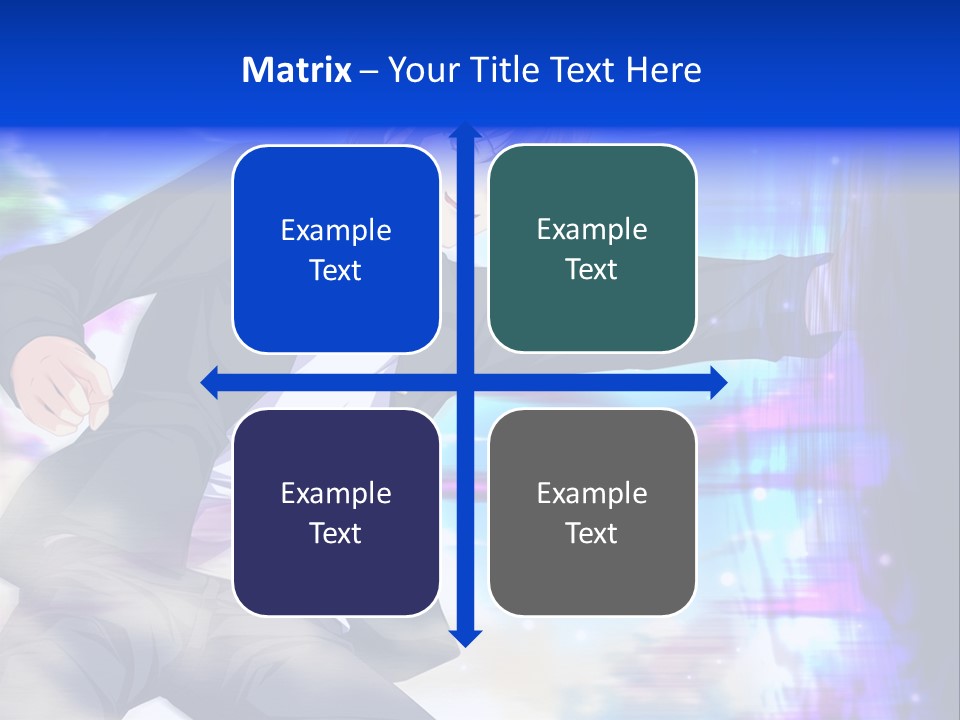 Matrix – Your Title Text Here

Example Text

Example Text

Example Text

Example Text